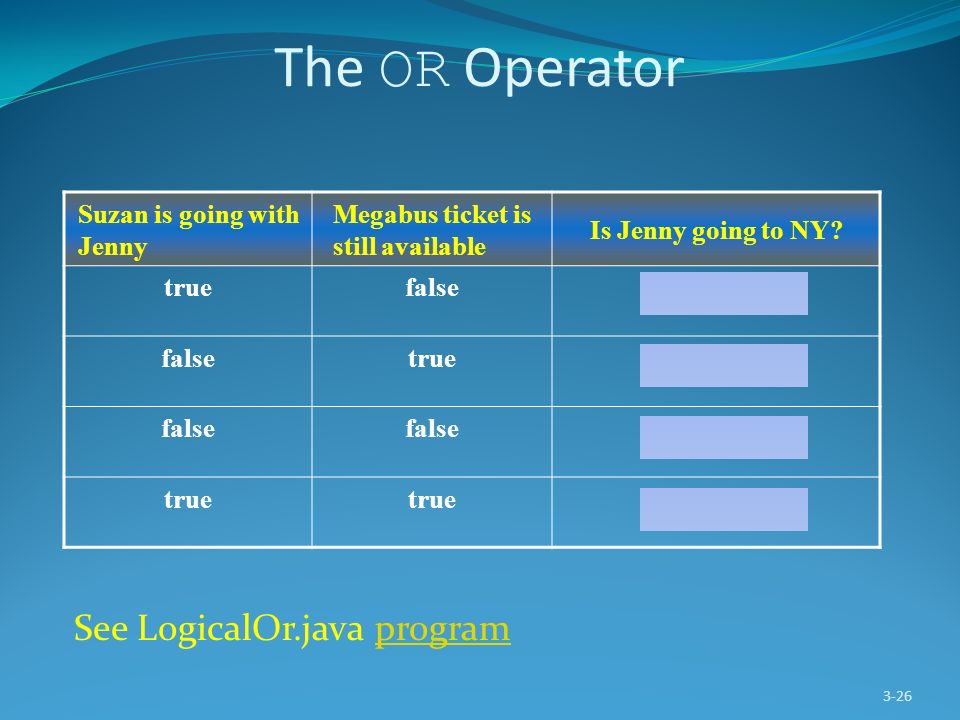 The OR Operator

| Suzan is going with Jenny | Megabus ticket is still available | Is Jenny going to NY? |
|---|---|---|
| true | false | |
| false | true | |
| false | false | |
| true | true | |

See LogicalOr.java program

3-26